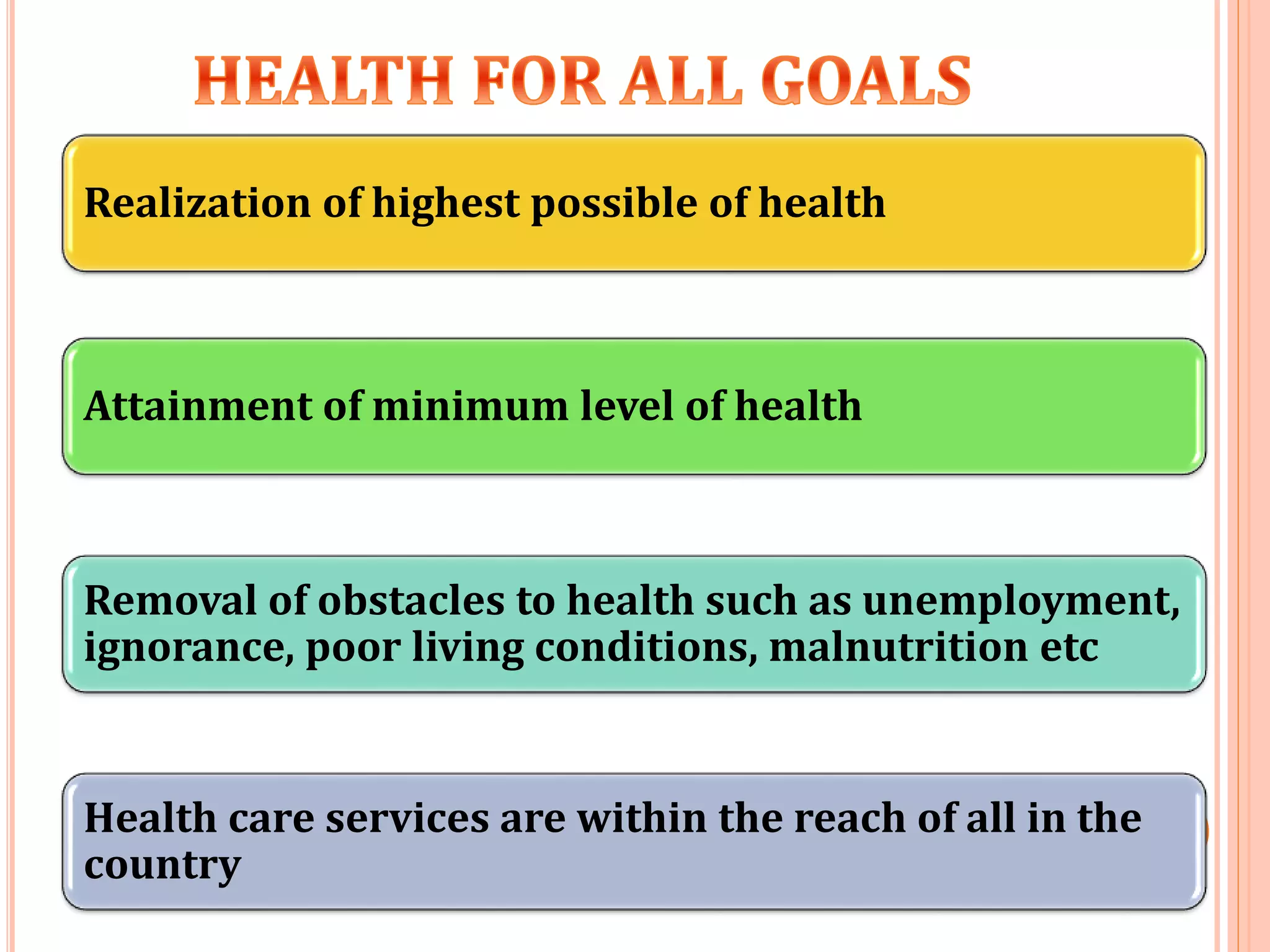 HEALTH FOR ALL GOALS

Realization of highest possible of health

Attainment of minimum level of health

Removal of obstacles to health such as unemployment, ignorance, poor living conditions, malnutrition etc

Health care services are within the reach of all in the country